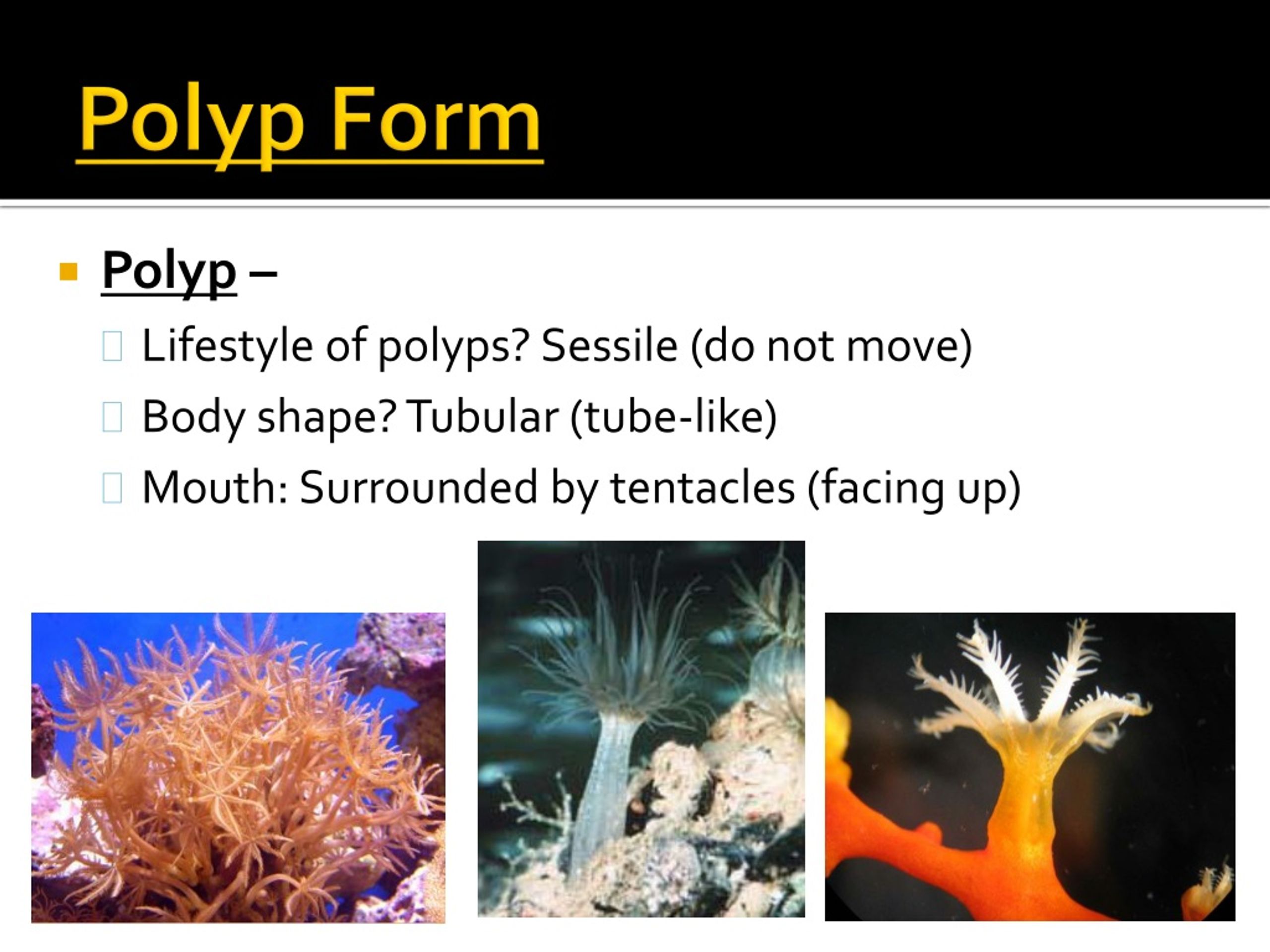 Polyp Form

Polyp –

Lifestyle of polyps? Sessile (do not move)

Body shape? Tubular (tube-like)

Mouth: Surrounded by tentacles (facing up)